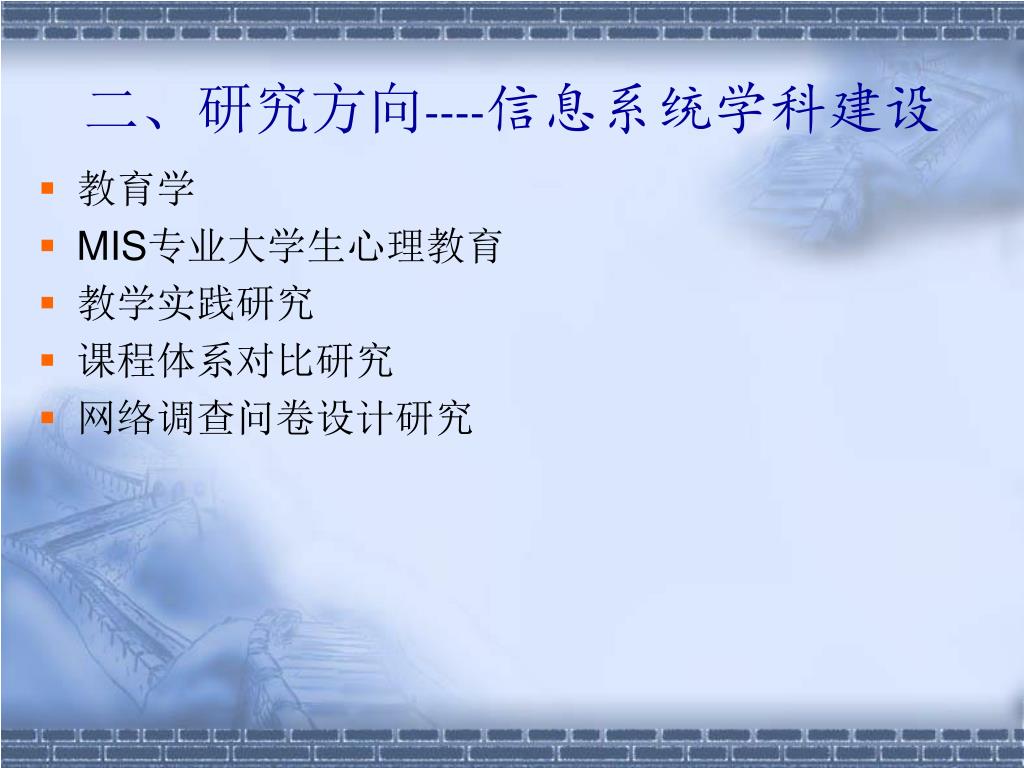 二、研究方向----信息系统学科建设

- 教育学
- MIS专业大学生心理教育
- 教学实践研究
- 课程体系对比研究
- 网络调查问卷设计研究